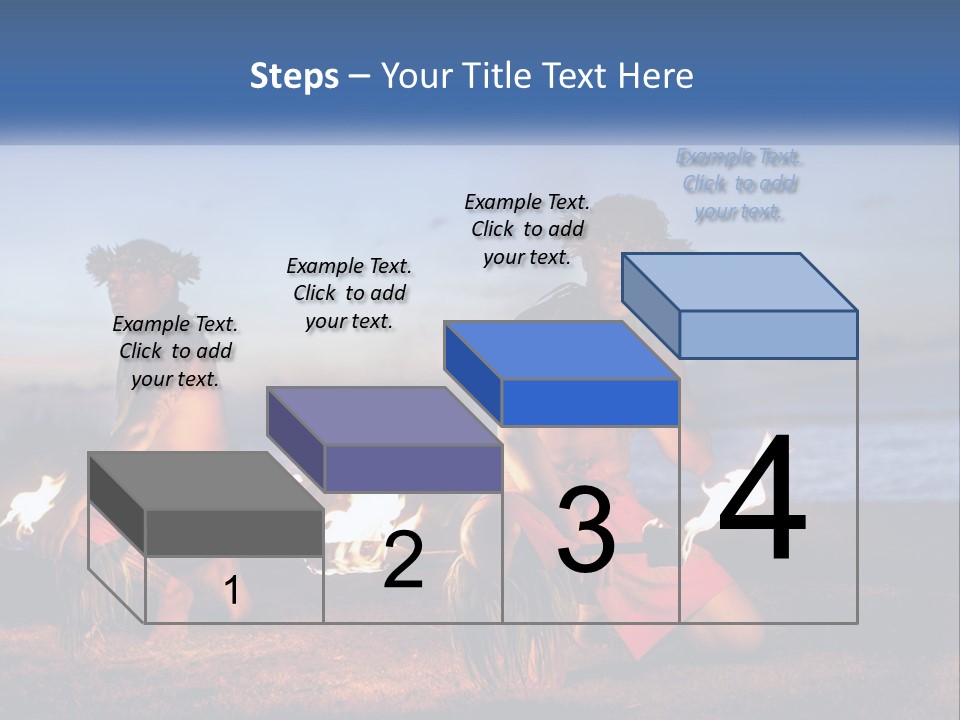 Steps – Your Title Text Here

Example Text. Click to add your text.

Example Text. Click to add your text.

Example Text. Click to add your text.

Example Text. Click to add your text.

1

2

3

4